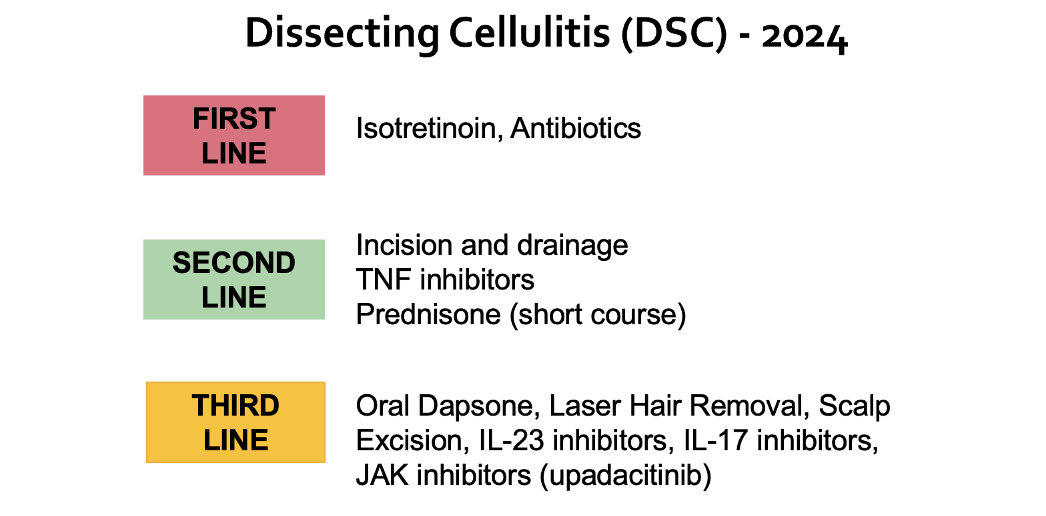 Dissecting Cellulitis (DSC) - 2024

FIRST LINE

Isotretinoin, Antibiotics

SECOND LINE

Incision and drainage
TNF inhibitors
Prednisone (short course)

THIRD LINE

Oral Dapsone, Laser Hair Removal, Scalp Excision, IL-23 inhibitors, IL-17 inhibitors, JAK inhibitors (upadacitinib)